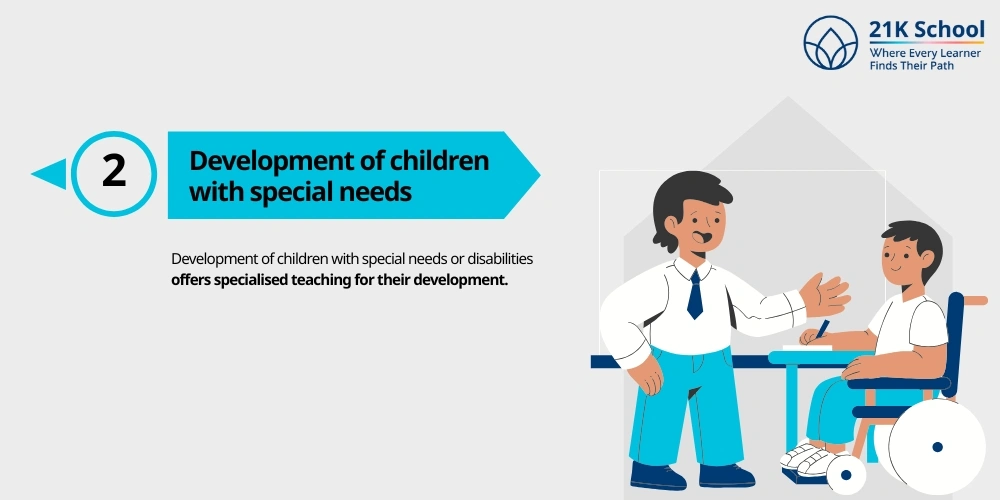 21K School
Where Every Learner
Finds Their Path

2

Development of children with special needs

Development of children with special needs or disabilities offers specialised teaching for their development.